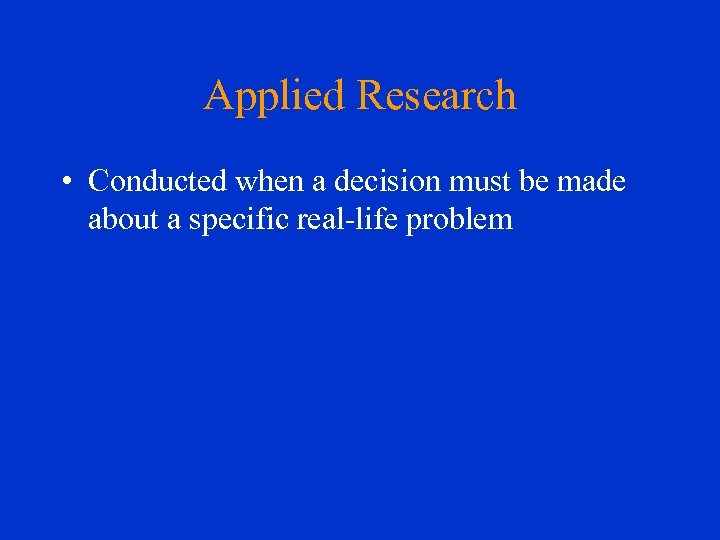 Applied Research

• Conducted when a decision must be made about a specific real-life problem